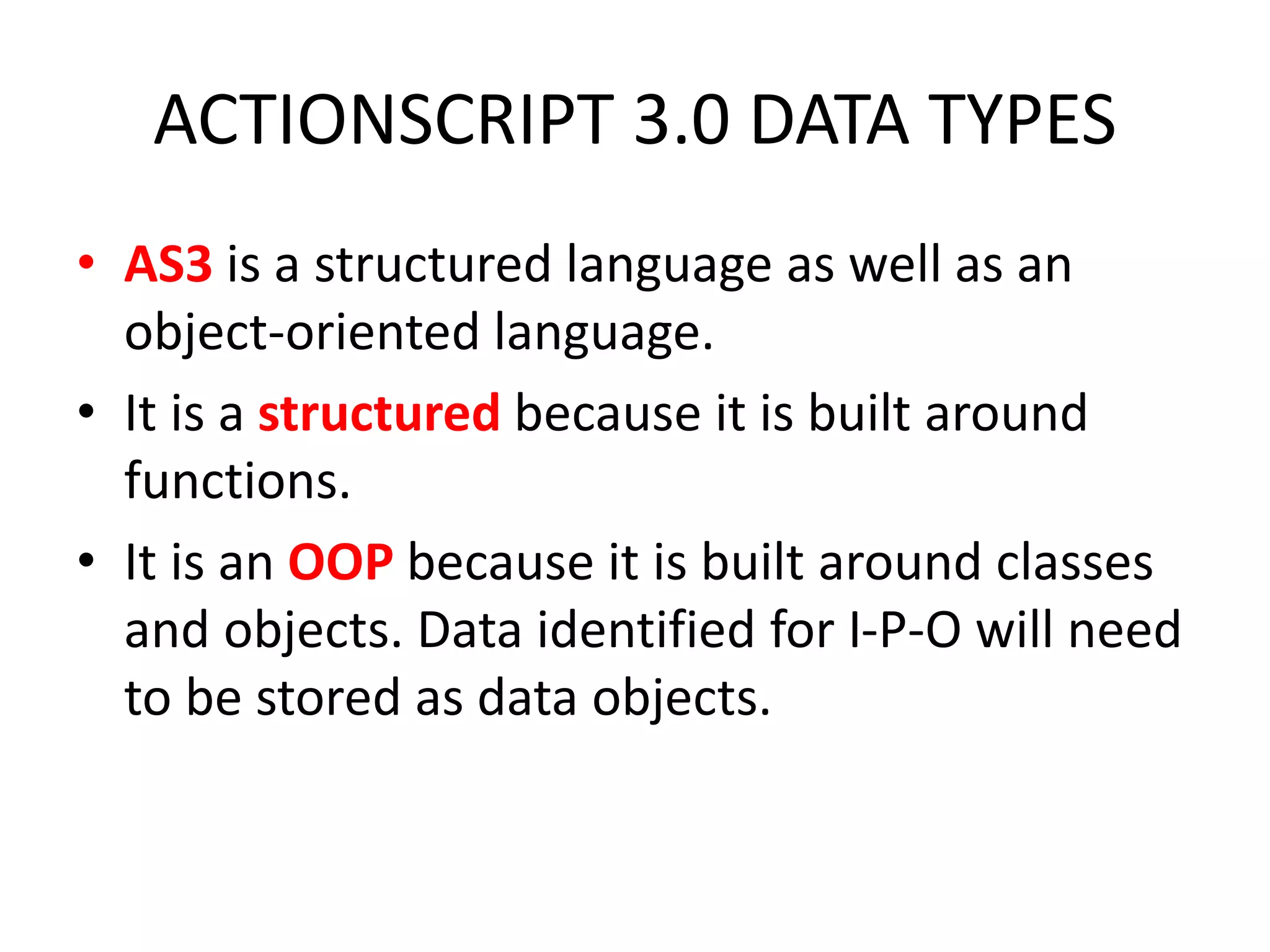 ACTIONSCRIPT 3.0 DATA TYPES

• AS3 is a structured language as well as an object-oriented language.

• It is a structured because it is built around functions.

• It is an OOP because it is built around classes and objects. Data identified for I-P-O will need to be stored as data objects.